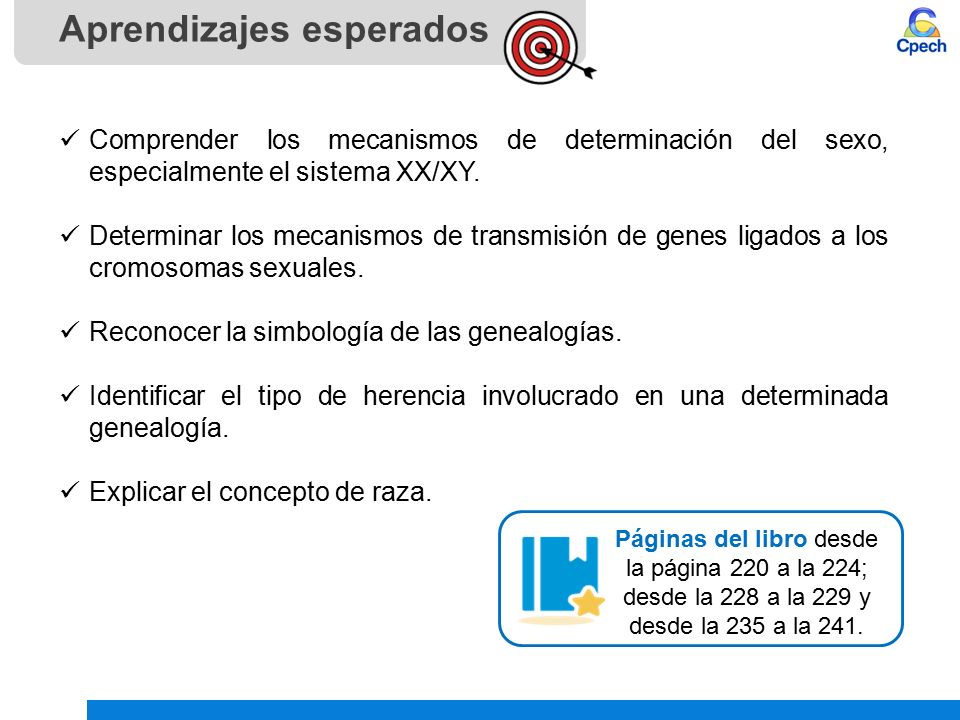 Aprendizajes esperados

Cpech

✓ Comprender los mecanismos de determinación del sexo, especialmente el sistema XX/XY.

✓ Determinar los mecanismos de transmisión de genes ligados a los cromosomas sexuales.

✓ Reconocer la simbología de las genealogías.

✓ Identificar el tipo de herencia involucrado en una determinada genealogía.

✓ Explicar el concepto de raza.

Páginas del libro desde la página 220 a la 224; desde la 228 a la 229 y desde la 235 a la 241.